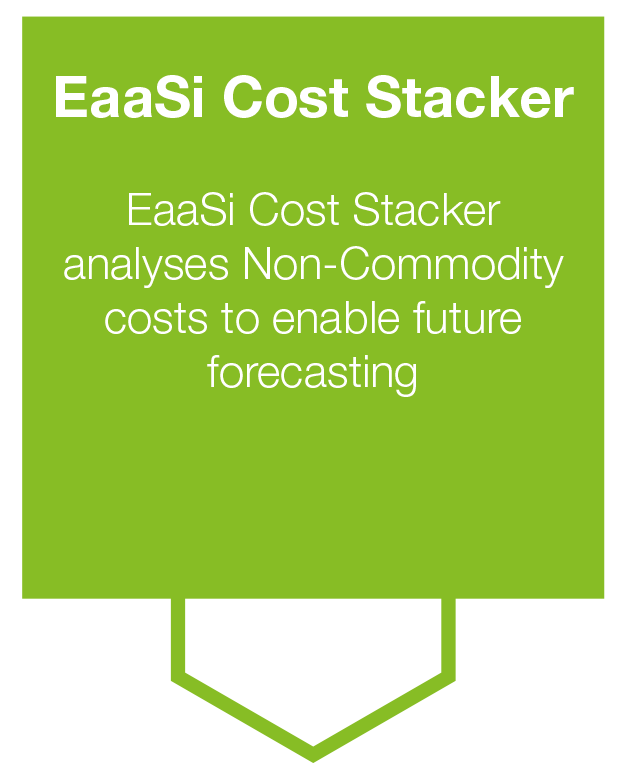 EaaSi Cost Stacker

EaaSi Cost Stacker analyses Non-Commodity costs to enable future forecasting